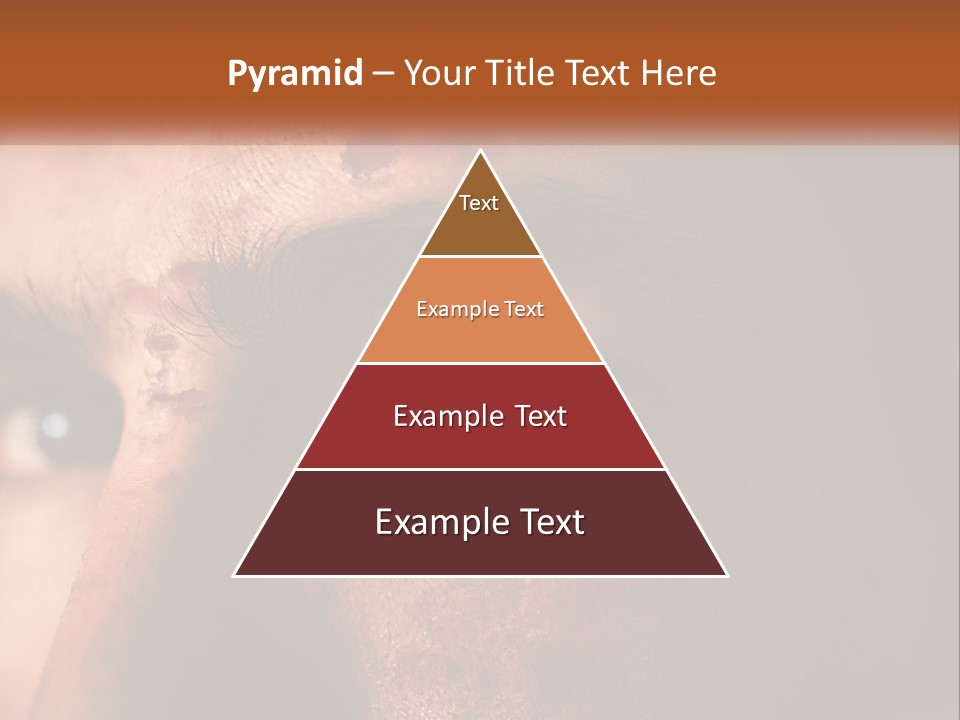 Pyramid – Your Title Text Here

Text

Example Text

Example Text

Example Text